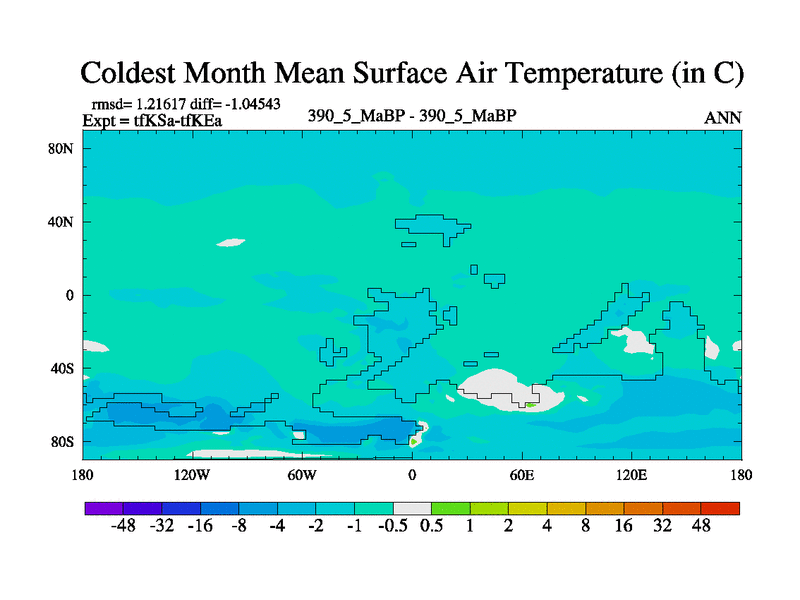 Coldest Month Mean Surface Air Temperature (in C)

rmsd= 1.21617 diff= -1.04543
Expt = tfKSa-tfKEa

390_5_MaBP - 390_5_MaBP

ANN

80N
40N
0
40S
80S

180
120W
60W
0
60E
120E
180

-48 -32 -16 -8 -4 -2 -1 -0.5 0.5 1 2 4 8 16 32 48